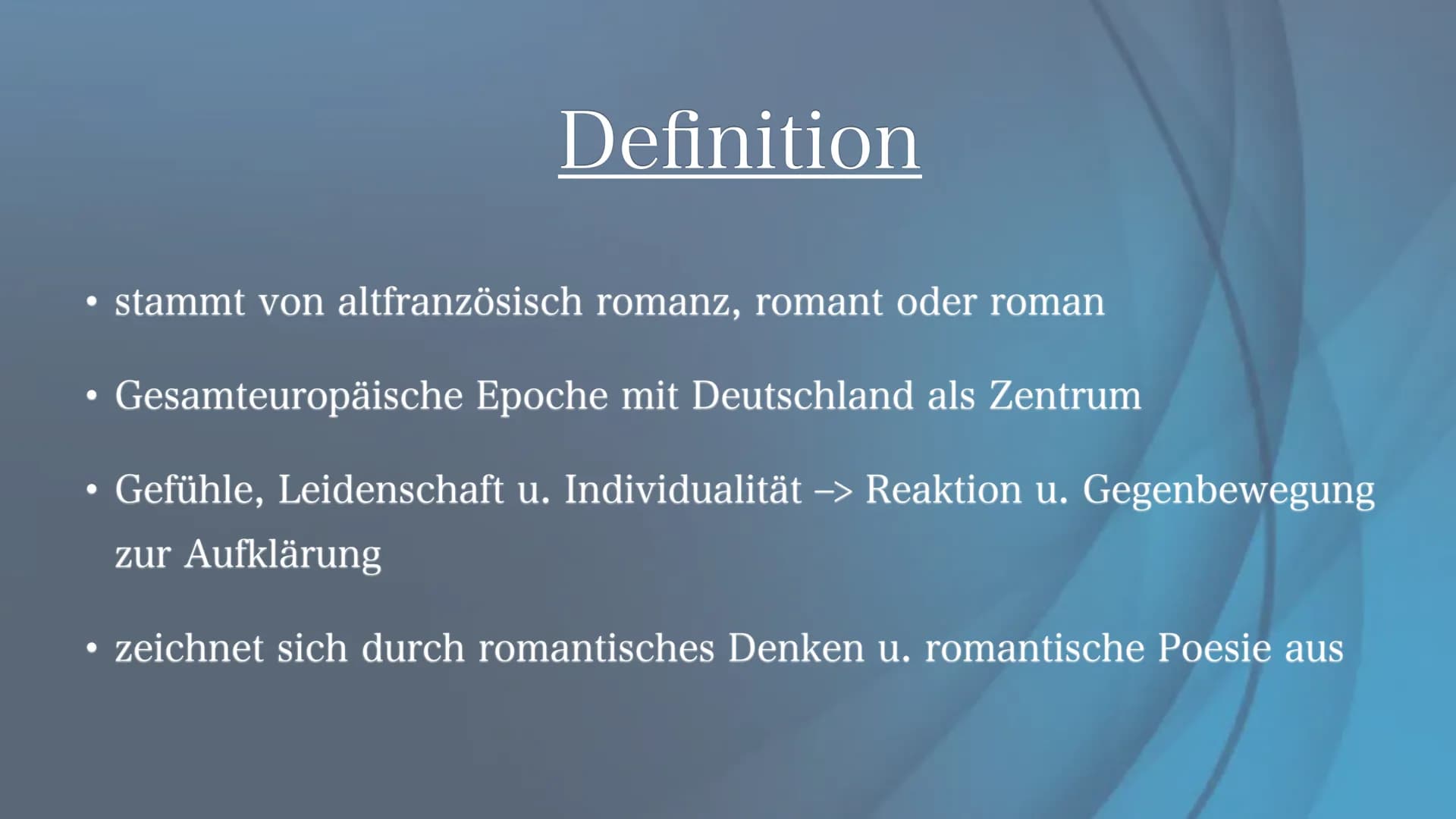 Definition

• stammt von altfranzösisch romanz, romant oder roman

• Gesamteuropäische Epoche mit Deutschland als Zentrum

• Gefühle, Leidenschaft u. Individualität –> Reaktion u. Gegenbewegung zur Aufklärung

• zeichnet sich durch romantisches Denken u. romantische Poesie aus